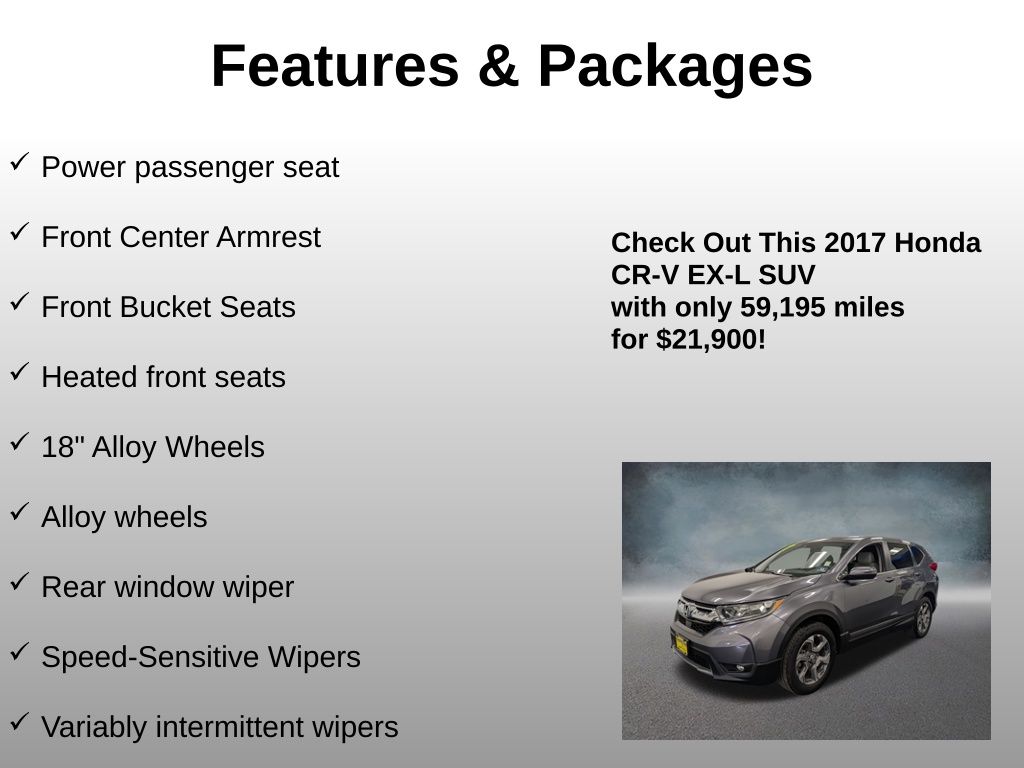 Features & Packages

✓ Power passenger seat

✓ Front Center Armrest

✓ Front Bucket Seats

✓ Heated front seats

✓ 18" Alloy Wheels

✓ Alloy wheels

✓ Rear window wiper

✓ Speed-Sensitive Wipers

✓ Variably intermittent wipers

Check Out This 2017 Honda CR-V EX-L SUV with only 59,195 miles for $21,900!